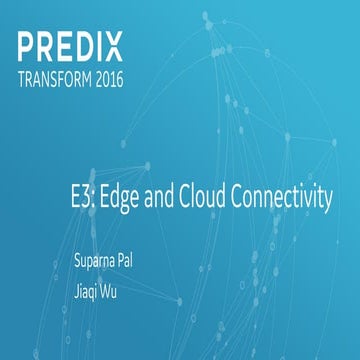 PREDIX
TRANSFORM 2016

E3: Edge and Cloud Connectivity

Suparna Pal

Jiaqi Wu